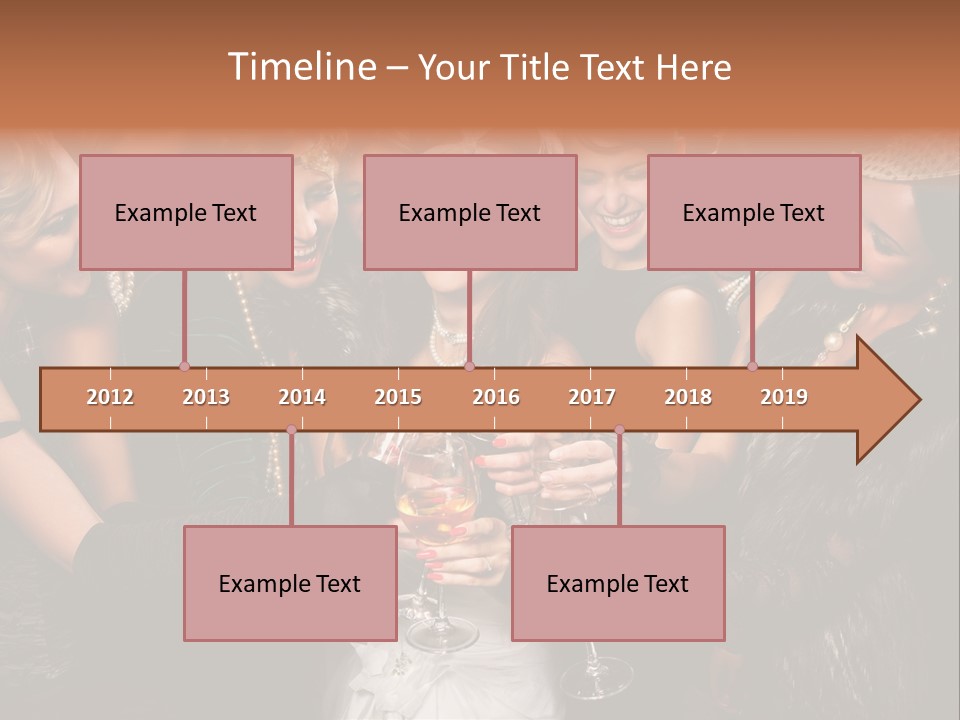 Timeline – Your Title Text Here

Example Text

Example Text

Example Text

2012 2013 2014 2015 2016 2017 2018 2019

Example Text

Example Text